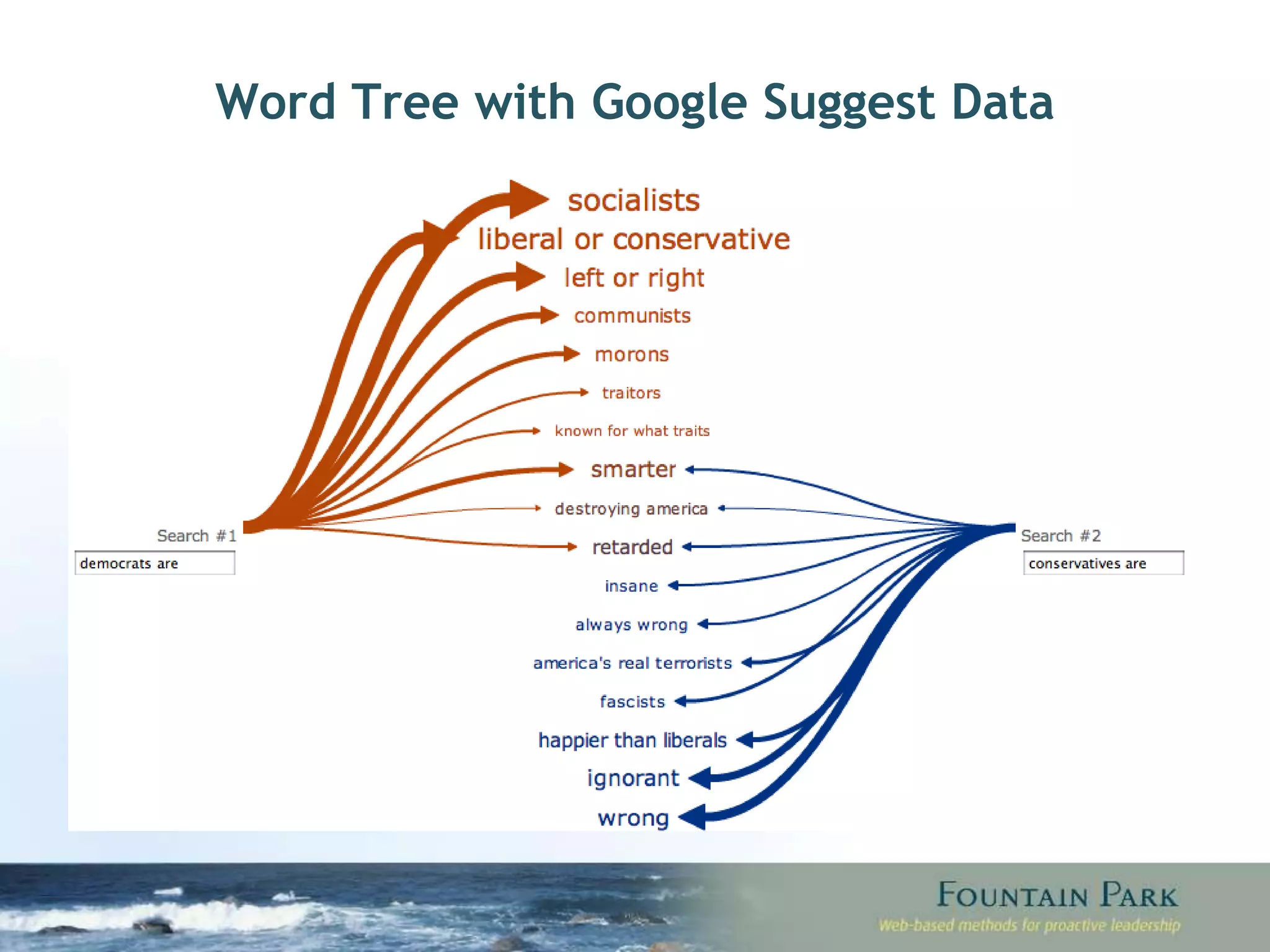 Word Tree with Google Suggest Data

socialists
liberal or conservative
left or right
communists
morons
traitors
known for what traits
smarter
destroying america
retarded
insane
always wrong
america's real terrorists
fascists
happier than liberals
ignorant
wrong

Search #1
democrats are

Search #2
conservatives are

FOUNTAIN PARK
Web-based methods for proactive leadership